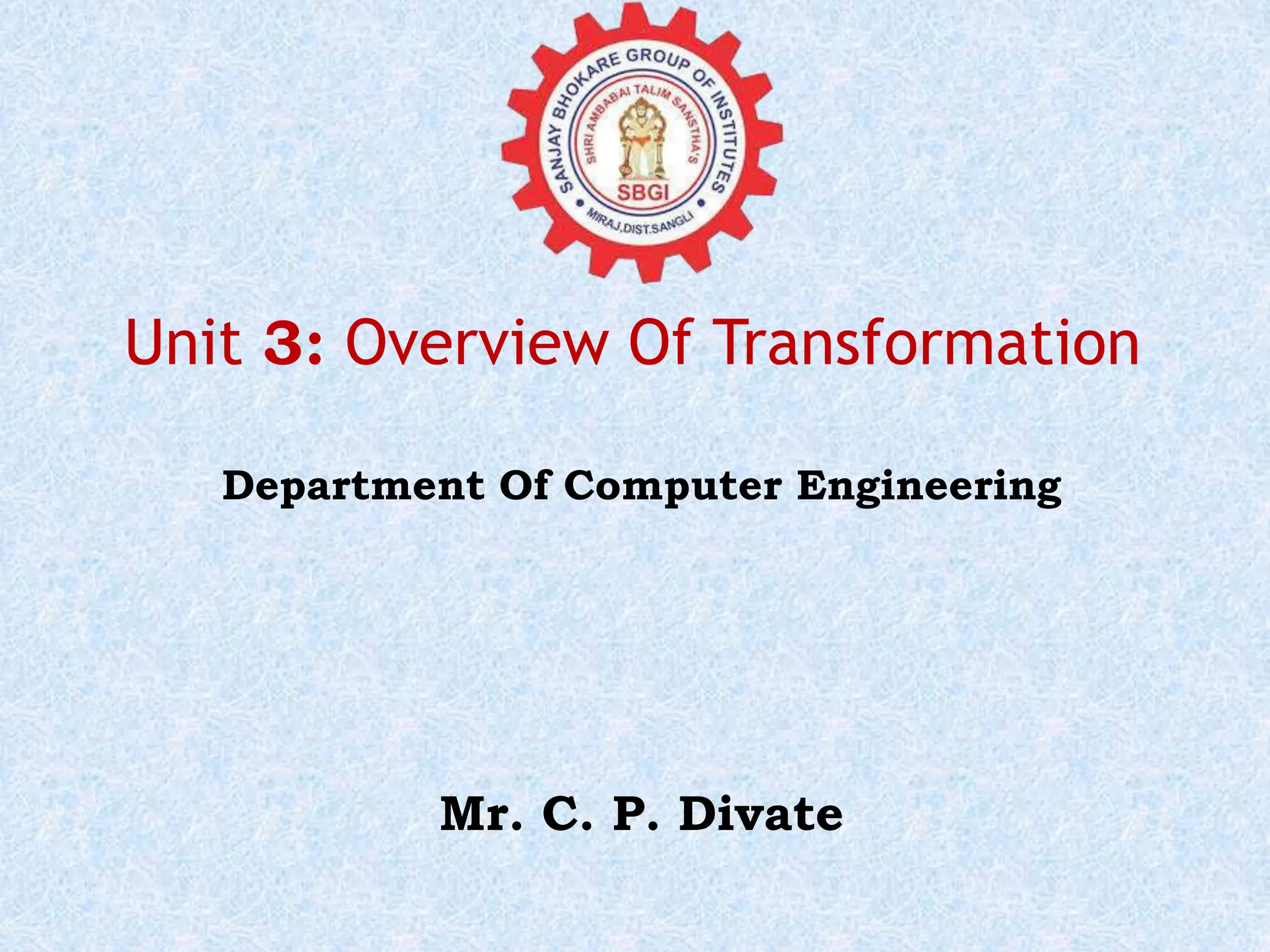 SANJAY BHOKARE GROUP OF INSTITUTES
SHRI AMBABAI TALIM SANSTHA'S
SBGI
MIRAJ,DIST.SANGLI

Unit 3: Overview Of Transformation

Department Of Computer Engineering

Mr. C. P. Divate